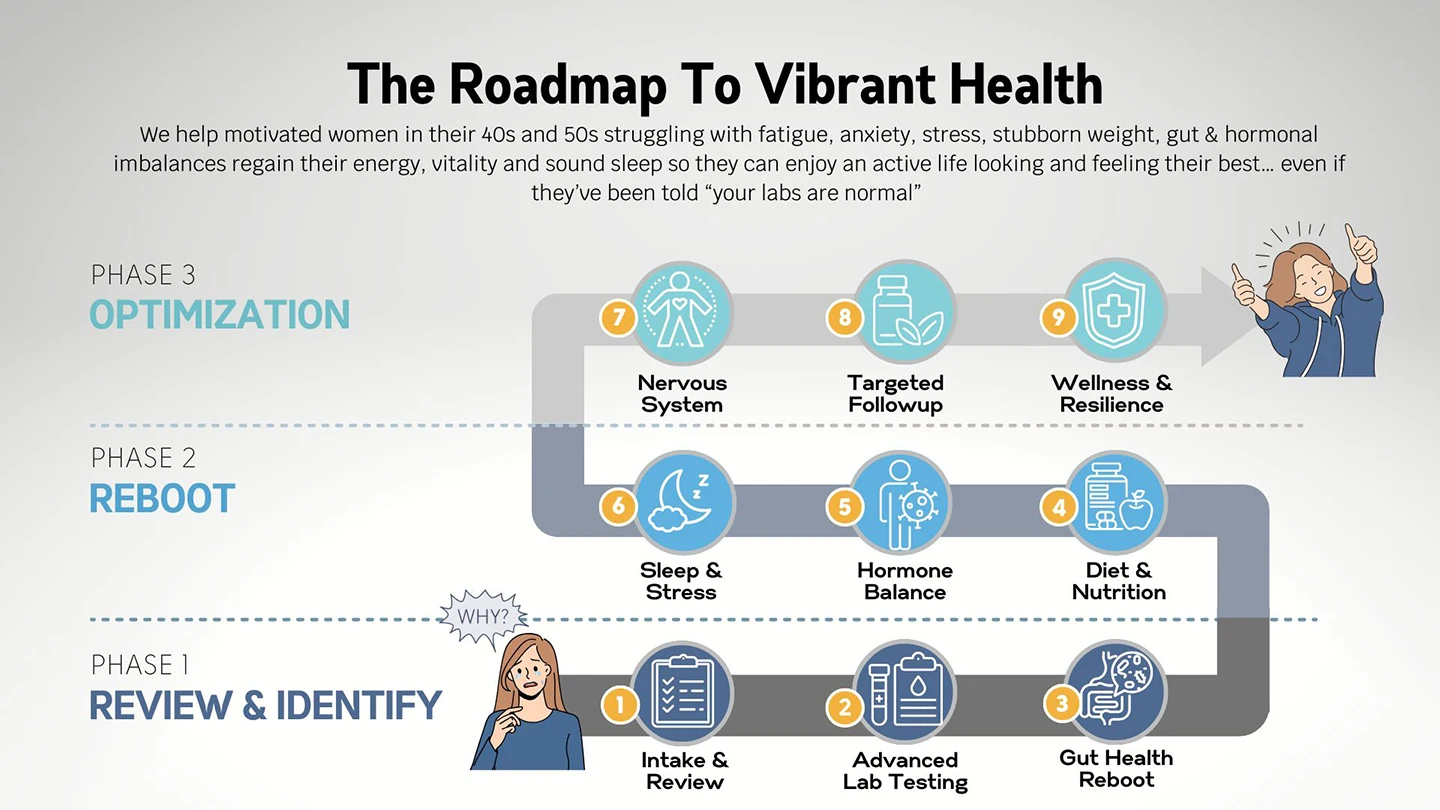 The Roadmap To Vibrant Health

We help motivated women in their 40s and 50s struggling with fatigue, anxiety, stress, stubborn weight, gut & hormonal imbalances regain their energy, vitality and sound sleep so they can enjoy an active life looking and feeling their best… even if they've been told "your labs are normal"

PHASE 3
OPTIMIZATION

7 Nervous System

8 Targeted Followup

9 Wellness & Resilience

PHASE 2
REBOOT

6 Sleep & Stress

5 Hormone Balance

4 Diet & Nutrition

WHY?

PHASE 1
REVIEW & IDENTIFY

1 Intake & Review

2 Advanced Lab Testing

3 Gut Health Reboot